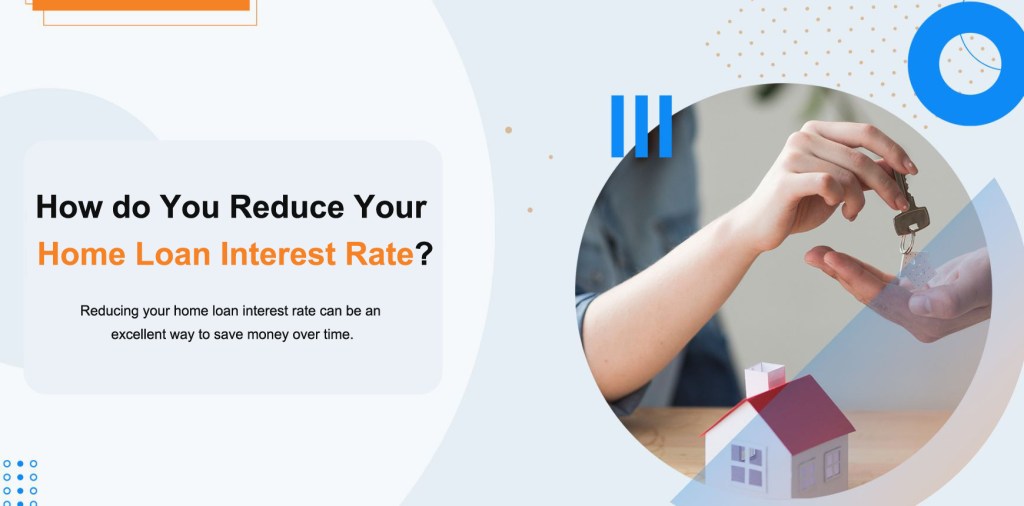 How do You Reduce Your Home Loan Interest Rate?

Reducing your home loan interest rate can be an excellent way to save money over time.